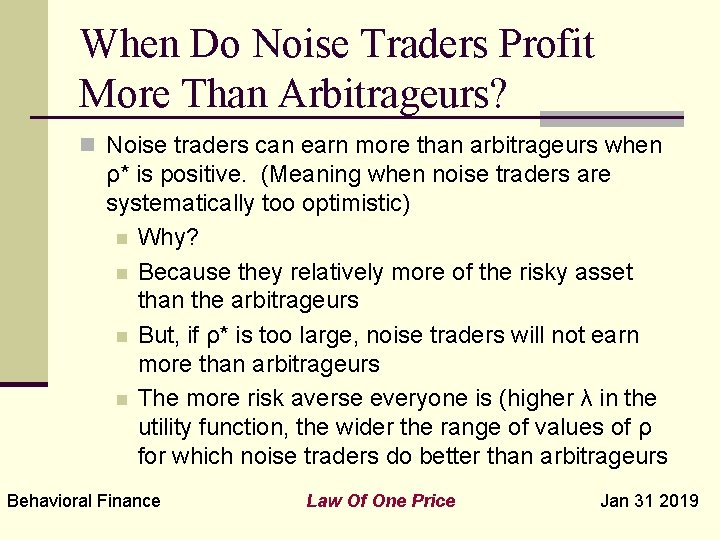 When Do Noise Traders Profit More Than Arbitrageurs?

Noise traders can earn more than arbitrageurs when ρ* is positive. (Meaning when noise traders are systematically too optimistic)

Why?

Because they relatively more of the risky asset than the arbitrageurs

But, if ρ* is too large, noise traders will not earn more than arbitrageurs

The more risk averse everyone is (higher λ in the utility function, the wider the range of values of ρ for which noise traders do better than arbitrageurs

Behavioral Finance

Law Of One Price

Jan 31 2019